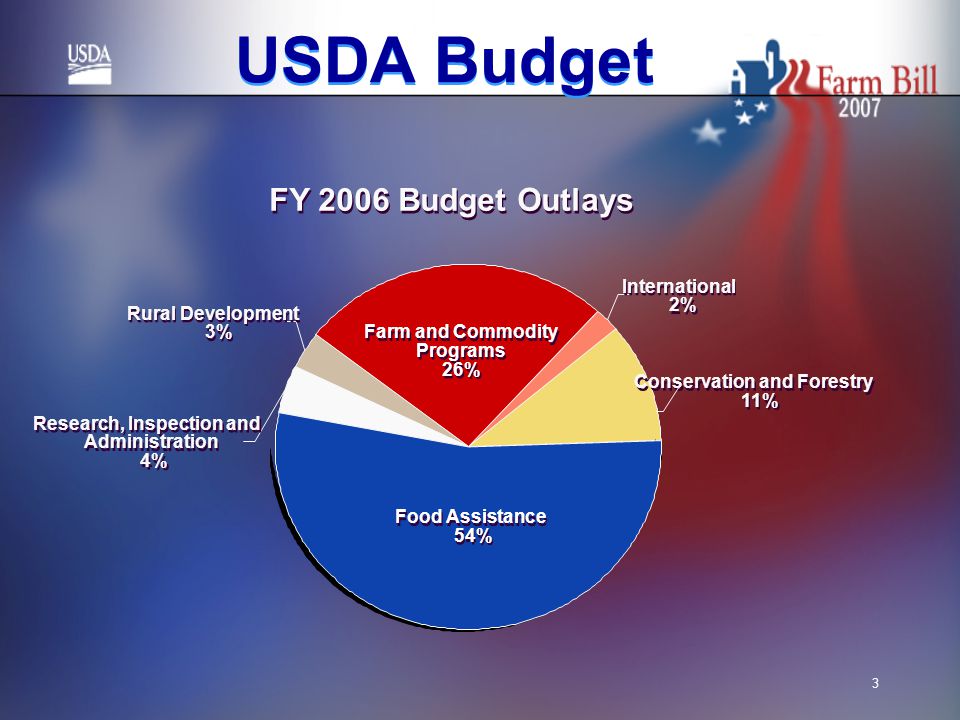 USDA

USDA Budget

Farm Bill 2007

FY 2006 Budget Outlays

Rural Development 3%

Farm and Commodity Programs 26%

International 2%

Conservation and Forestry 11%

Research, Inspection and Administration 4%

Food Assistance 54%

3